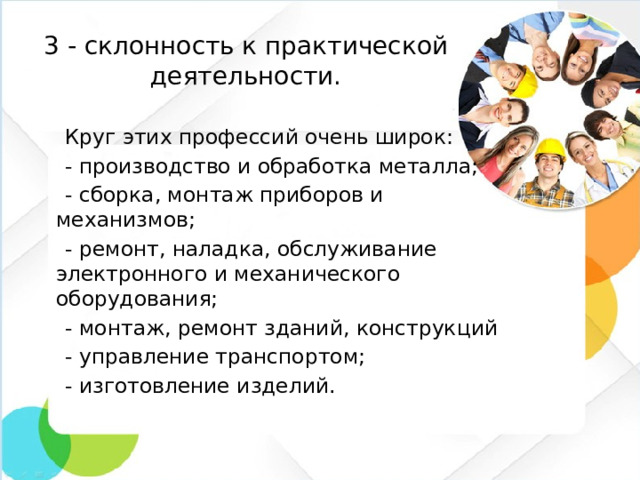 3 - склонность к практической деятельности.

Круг этих профессий очень широк:

- производство и обработка металла;

- сборка, монтаж приборов и механизмов;

- ремонт, наладка, обслуживание электронного и механического оборудования;

- монтаж, ремонт зданий, конструкций

- управление транспортом;

- изготовление изделий.